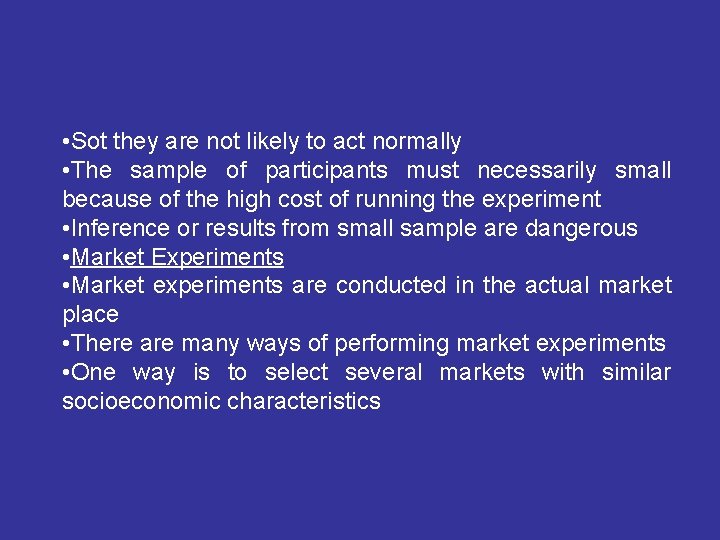 •Sot they are not likely to act normally
•The sample of participants must necessarily small because of the high cost of running the experiment
•Inference or results from small sample are dangerous
•Market Experiments
•Market experiments are conducted in the actual market place
•There are many ways of performing market experiments
•One way is to select several markets with similar socioeconomic characteristics